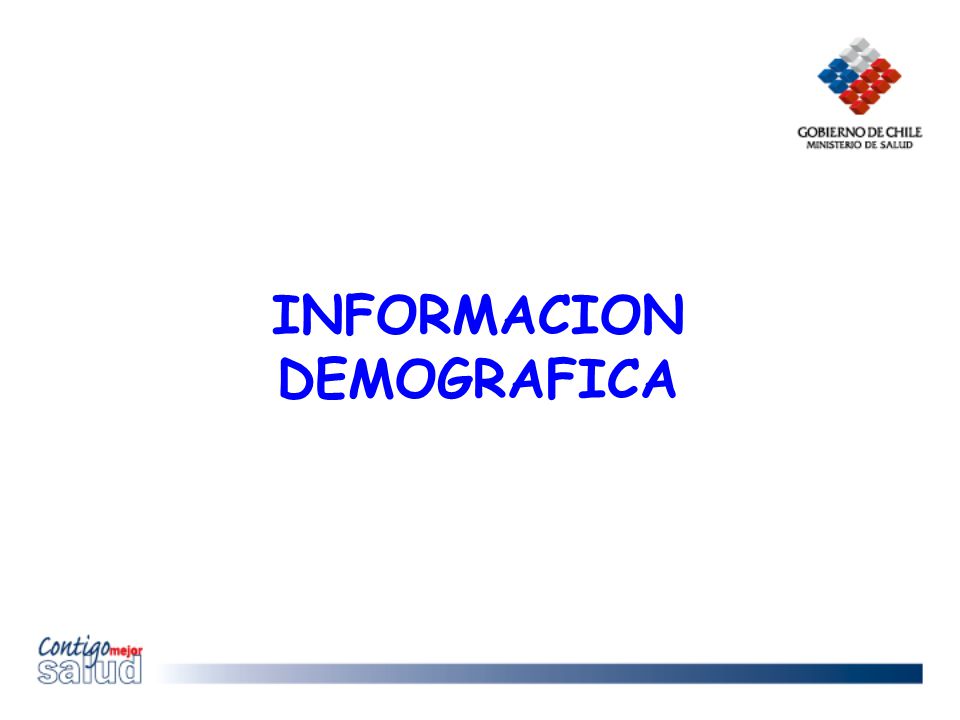 GOBIERNO DE CHILE
MINISTERIO DE SALUD

INFORMACION DEMOGRAFICA

Contigo mejor salud